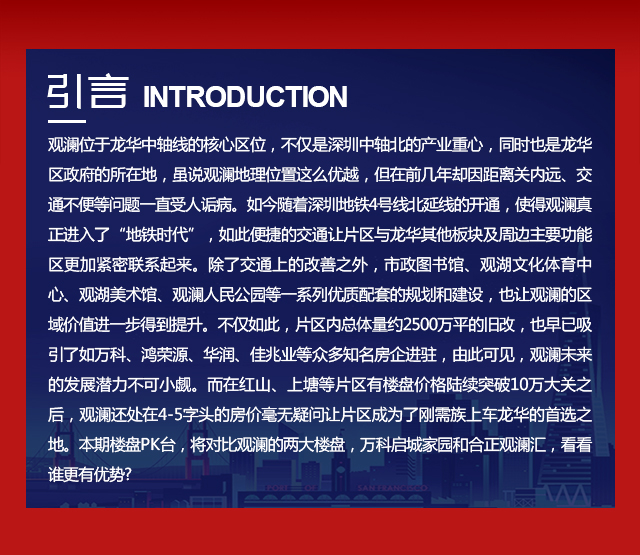 引言 INTRODUCTION

观澜位于龙华中轴线的核心区位，不仅是深圳中轴北的产业重心，同时也是龙华区政府的所在地，虽说观澜地理位置这么优越，但在前几年却因距离关内远、交通不便等问题一直受人诟病。如今随着深圳地铁4号线北延线的开通，使得观澜真正进入了“地铁时代”，如此便捷的交通让片区与龙华其他板块及周边主要功能区更加紧密联系起来。除了交通上的改善之外，市政图书馆、观湖文化体育中心、观湖美术馆、观澜人民公园等一系列优质配套的规划和建设，也让观澜的区域价值进一步得到提升。不仅如此，片区内总体量约2500万平的旧改，也早已吸引了如万科、鸿荣源、华润、佳兆业等众多知名房企进驻，由此可见，观澜未来的发展潜力不可小觑。而在红山、上塘等片区有楼盘价格陆续突破10万大关之后，观澜还处在4-5字头的房价毫无疑问让片区成为了刚需族上车龙华的首选之地。本期楼盘PK台，将对比观澜的两大楼盘，万科启城家园和合正观澜汇，看看谁更有优势?

PORT OF SAN FRANCISCO